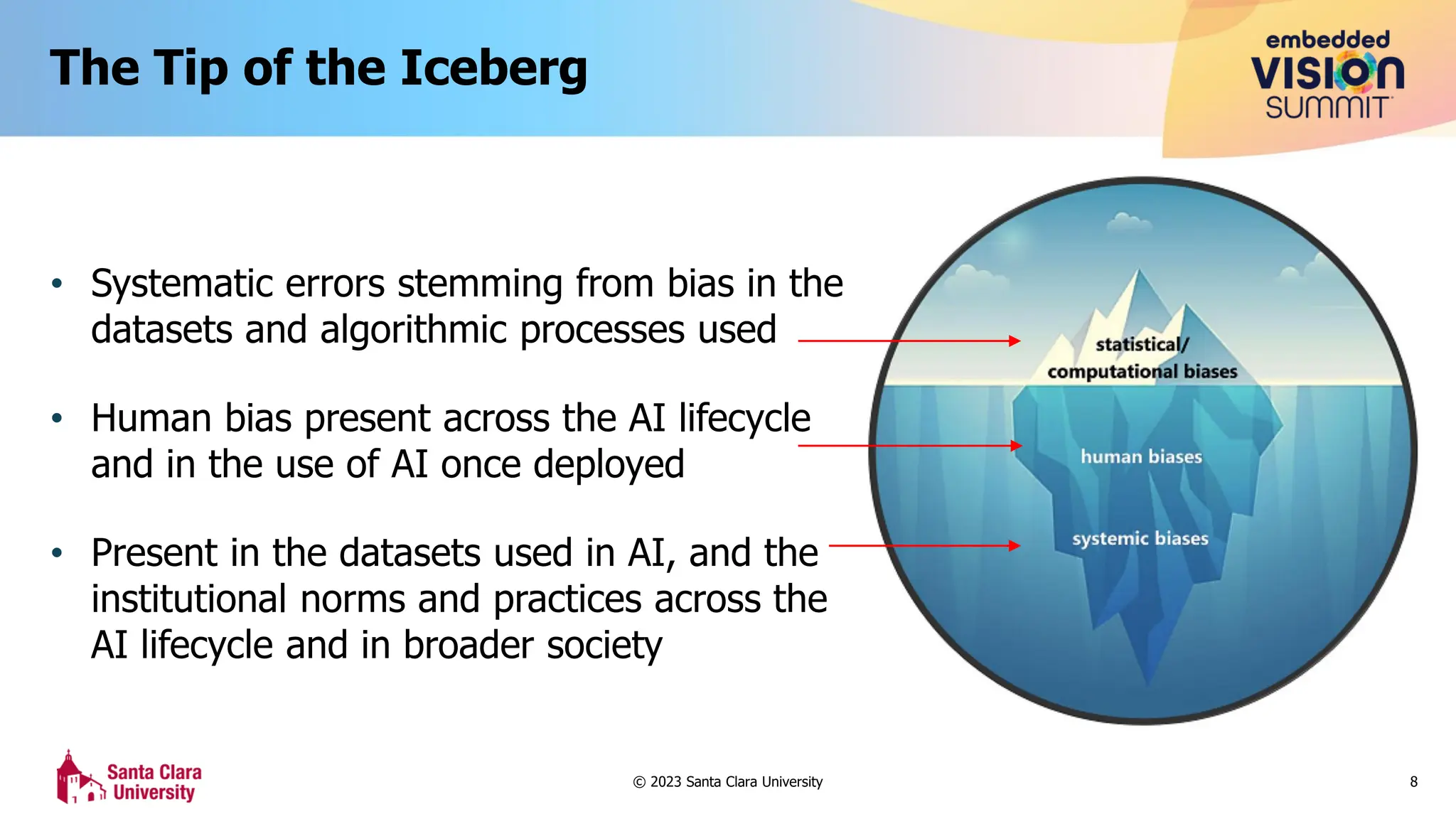 The Tip of the Iceberg

embedded VISION SUMMIT

• Systematic errors stemming from bias in the datasets and algorithmic processes used

• Human bias present across the AI lifecycle and in the use of AI once deployed

• Present in the datasets used in AI, and the institutional norms and practices across the AI lifecycle and in broader society

statistical/ computational biases

human biases

systemic biases

Santa Clara University

© 2023 Santa Clara University

8